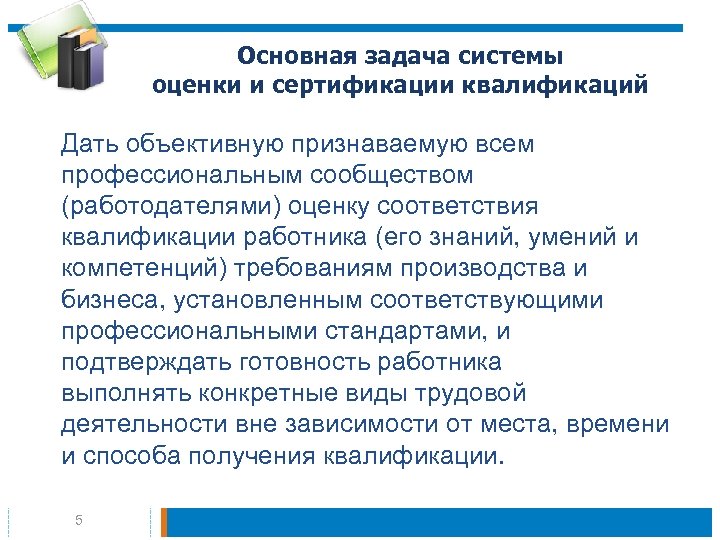 Основная задача системы оценки и сертификации квалификаций

Дать объективную признаваемую всем профессиональным сообществом (работодателями) оценку соответствия квалификации работника (его знаний, умений и компетенций) требованиям производства и бизнеса, установленным соответствующими профессиональными стандартами, и подтверждать готовность работника выполнять конкретные виды трудовой деятельности вне зависимости от места, времени и способа получения квалификации.

5